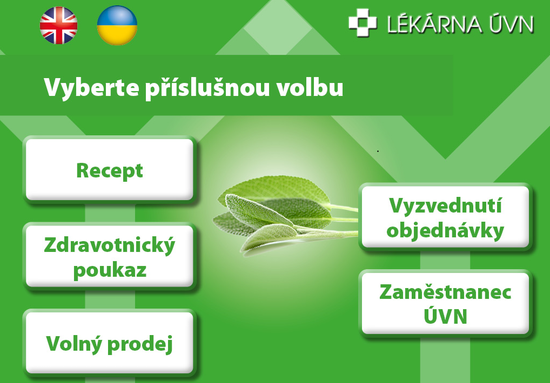 LÉKÁRNA ÚVN

Vyberte příslušnou volbu

Recept

Zdravotnický poukaz

Volný prodej

Vyzvednutí objednávky

Zaměstnanec ÚVN